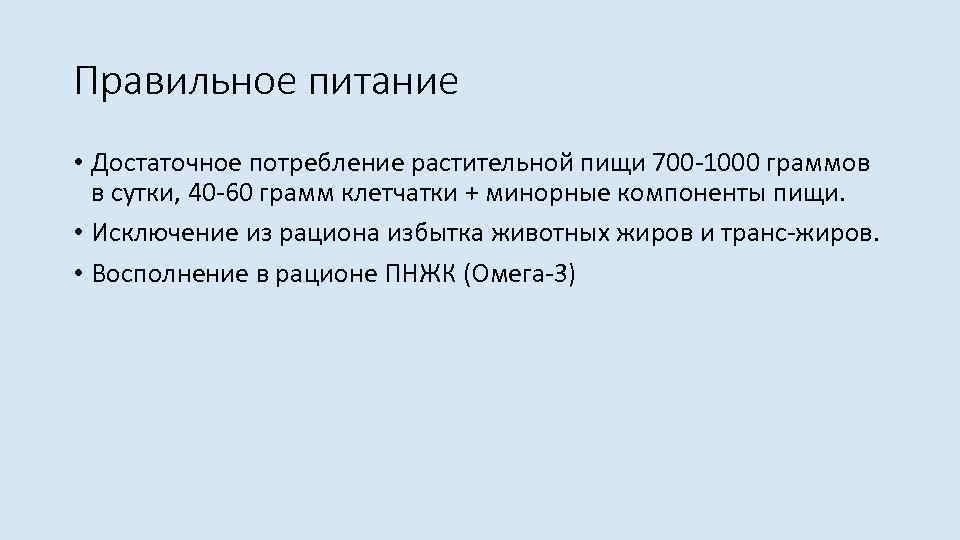 Правильное питание

• Достаточное потребление растительной пищи 700-1000 граммов в сутки, 40-60 грамм клетчатки + минорные компоненты пищи.

• Исключение из рациона избытка животных жиров и транс-жиров.

• Восполнение в рационе ПНЖК (Омега-3)